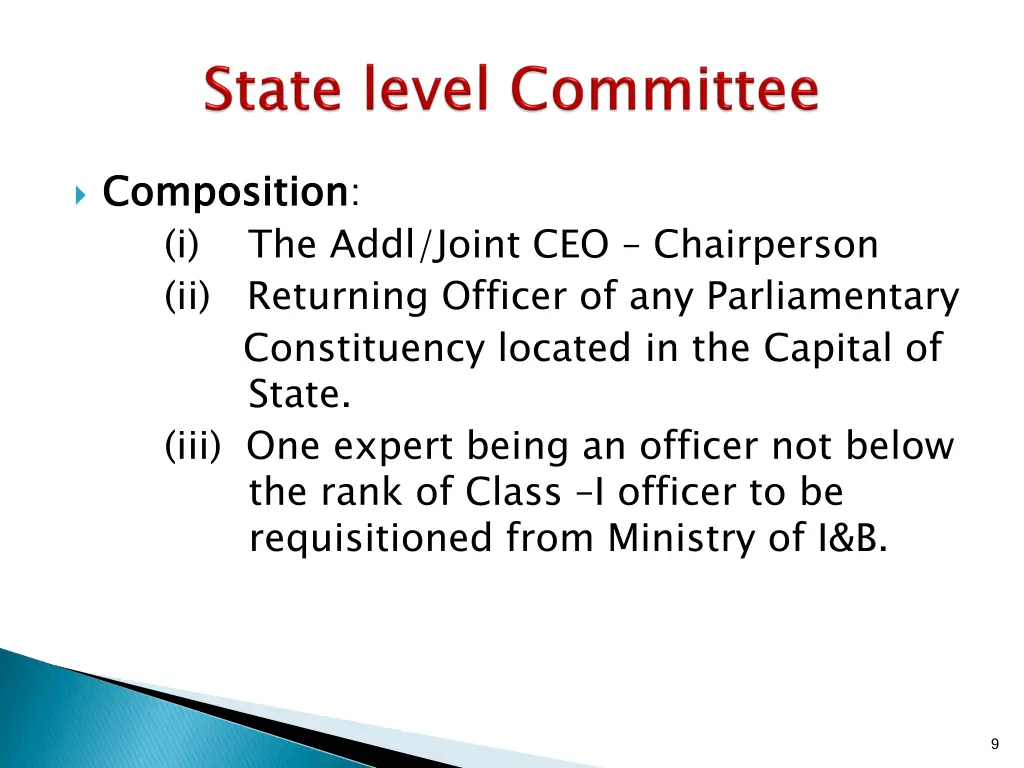 State level Committee

Composition:

(i) The Addl/Joint CEO – Chairperson

(ii) Returning Officer of any Parliamentary Constituency located in the Capital of State.

(iii) One expert being an officer not below the rank of Class –I officer to be requisitioned from Ministry of I&B.

9